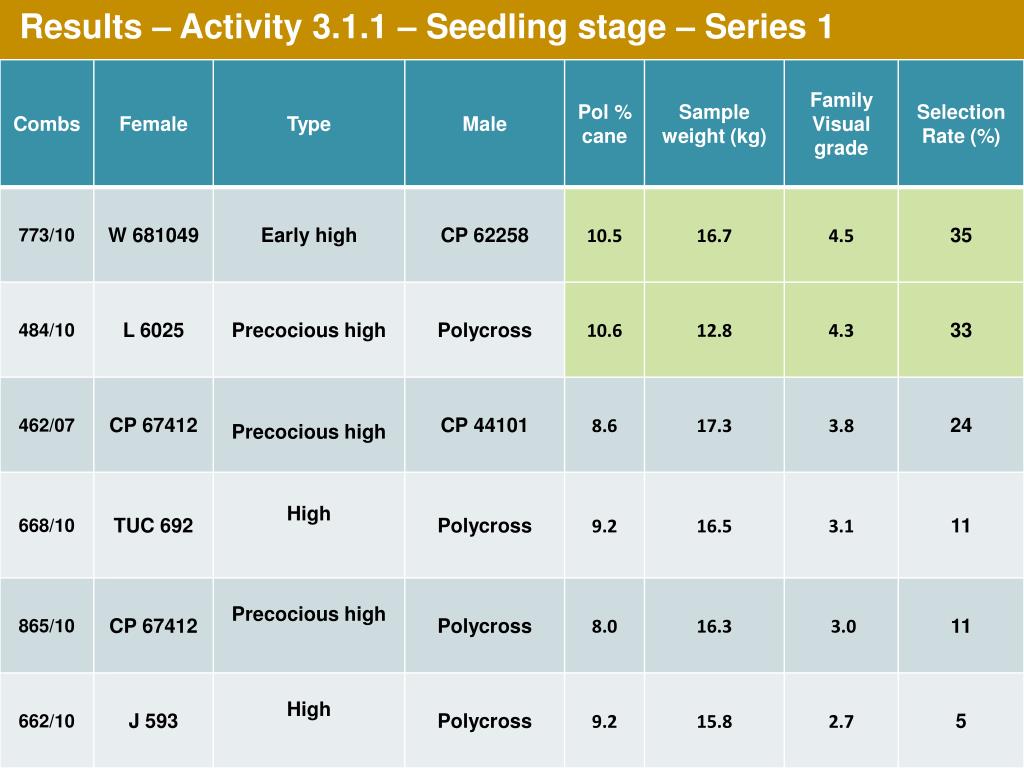 Results – Activity 3.1.1 – Seedling stage – Series 1

| Combs | Female | Type | Male | Pol % cane | Sample weight (kg) | Family Visual grade | Selection Rate (%) |
|---|---|---|---|---|---|---|---|
| 773/10 | W 681049 | Early high | CP 62258 | 10.5 | 16.7 | 4.5 | 35 |
| 484/10 | L 6025 | Precocious high | Polycross | 10.6 | 12.8 | 4.3 | 33 |
| 462/07 | CP 67412 | Precocious high | CP 44101 | 8.6 | 17.3 | 3.8 | 24 |
| 668/10 | TUC 692 | High | Polycross | 9.2 | 16.5 | 3.1 | 11 |
| 865/10 | CP 67412 | Precocious high | Polycross | 8.0 | 16.3 | 3.0 | 11 |
| 662/10 | J 593 | High | Polycross | 9.2 | 15.8 | 2.7 | 5 |